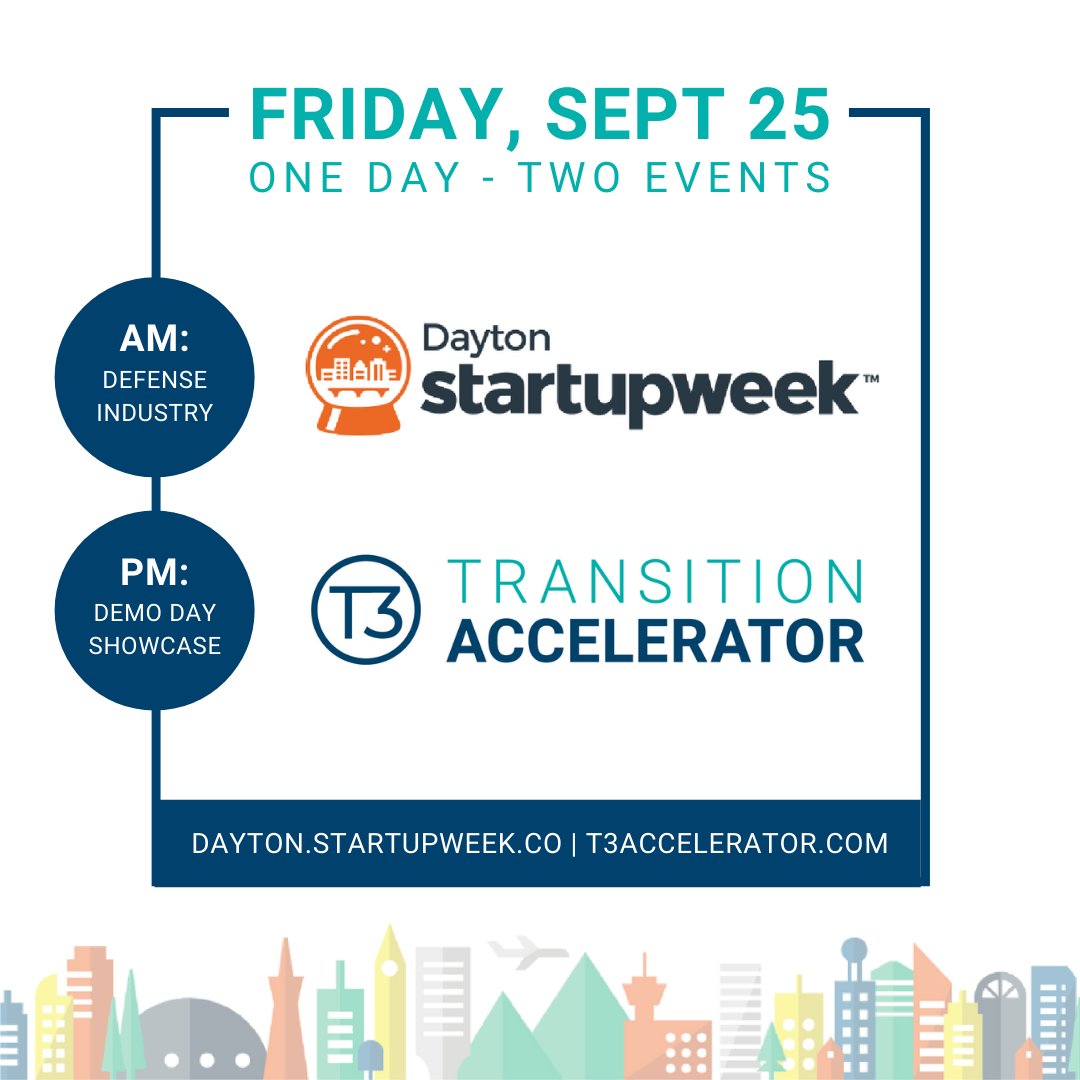 FRIDAY, SEPT 25
ONE DAY - TWO EVENTS

AM:
DEFENSE INDUSTRY

Dayton
startupweek™

PM:
DEMO DAY SHOWCASE

T3
TRANSITION
ACCELERATOR

DAYTON.STARTUPWEEK.CO | T3ACCELERATOR.COM